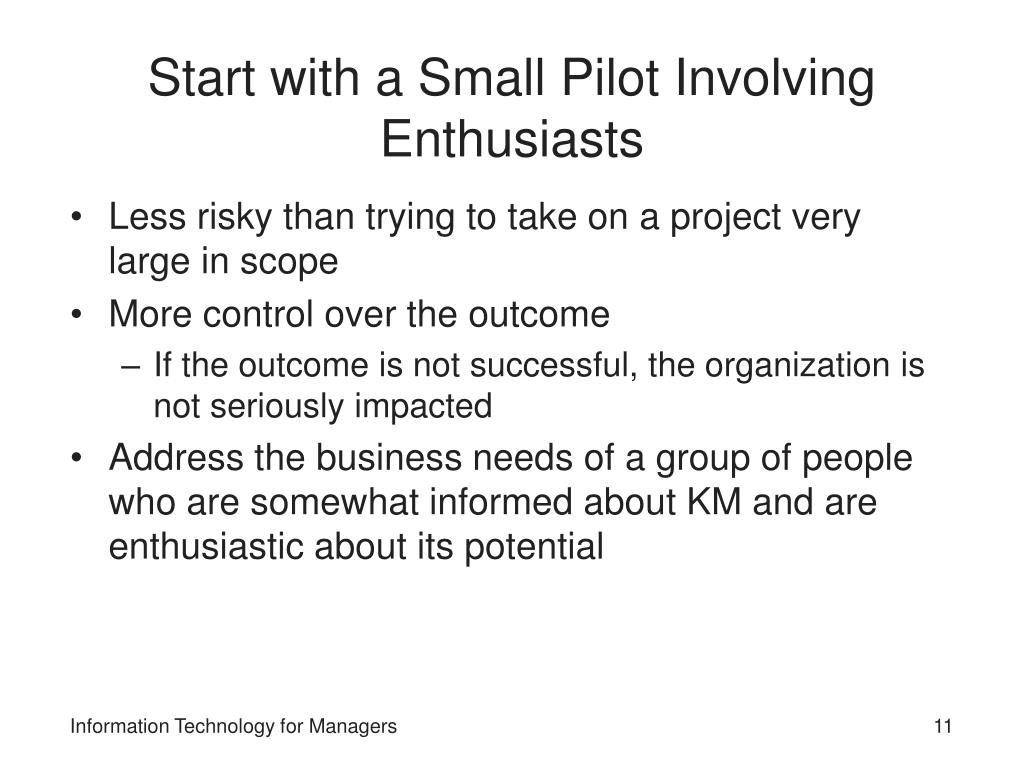 Start with a Small Pilot Involving Enthusiasts

• Less risky than trying to take on a project very large in scope
• More control over the outcome
– If the outcome is not successful, the organization is not seriously impacted
• Address the business needs of a group of people who are somewhat informed about KM and are enthusiastic about its potential

Information Technology for Managers

11